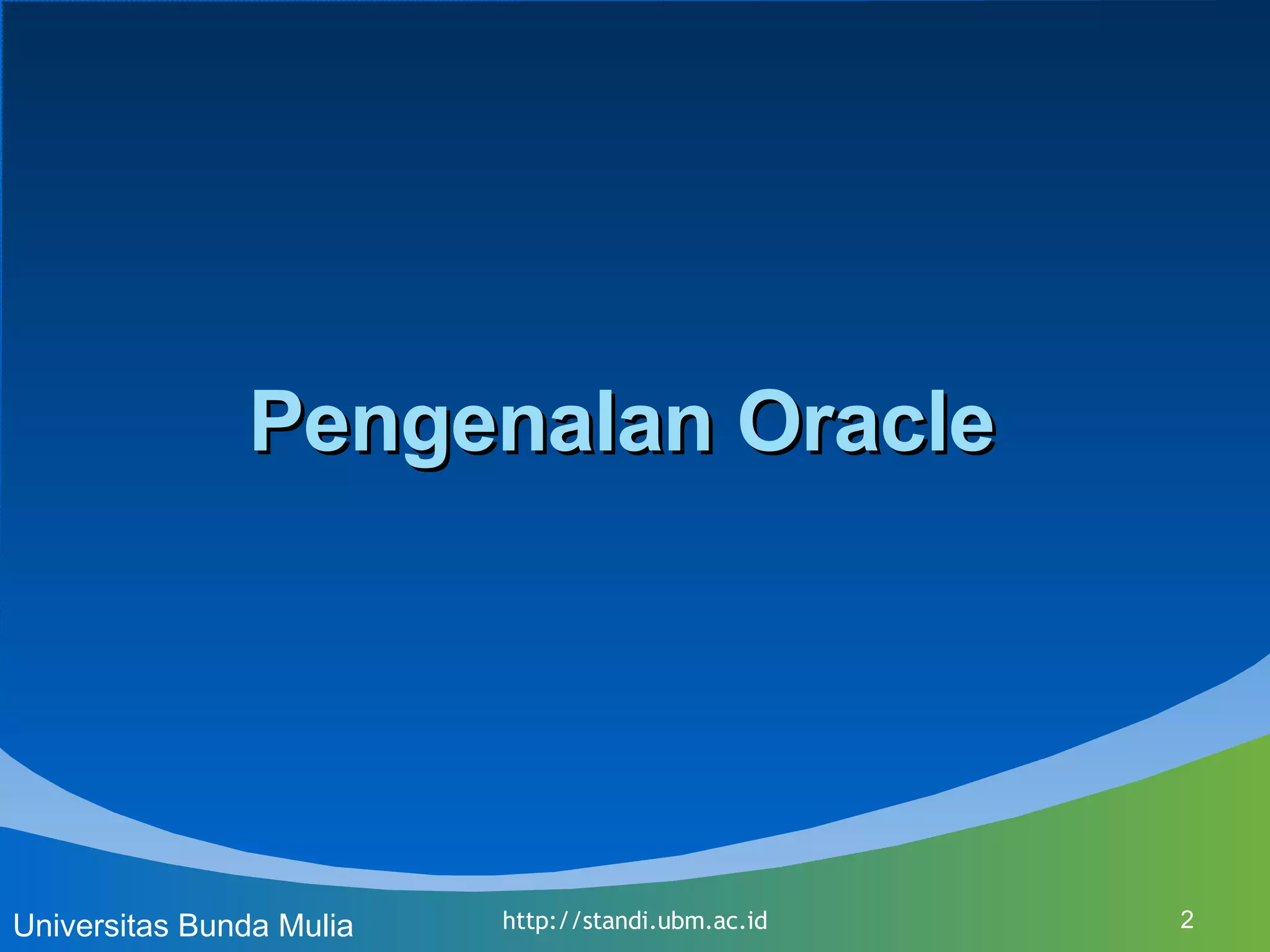 Pengenalan Oracle

Universitas Bunda Mulia

http://standi.ubm.ac.id

2